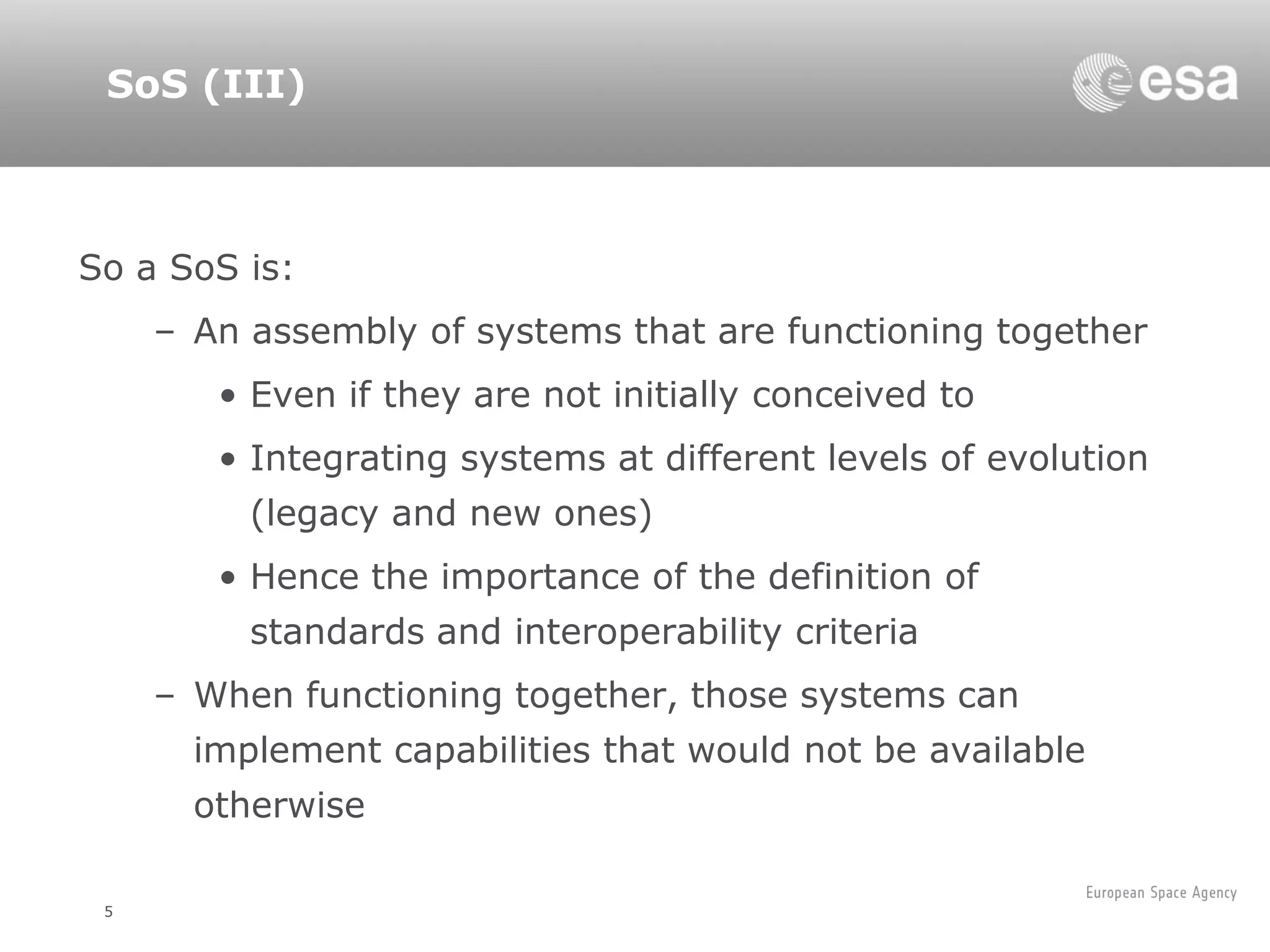 SoS (III)

esa

So a SoS is:

– An assembly of systems that are functioning together

• Even if they are not initially conceived to

• Integrating systems at different levels of evolution (legacy and new ones)

• Hence the importance of the definition of standards and interoperability criteria

– When functioning together, those systems can implement capabilities that would not be available otherwise

European Space Agency

5